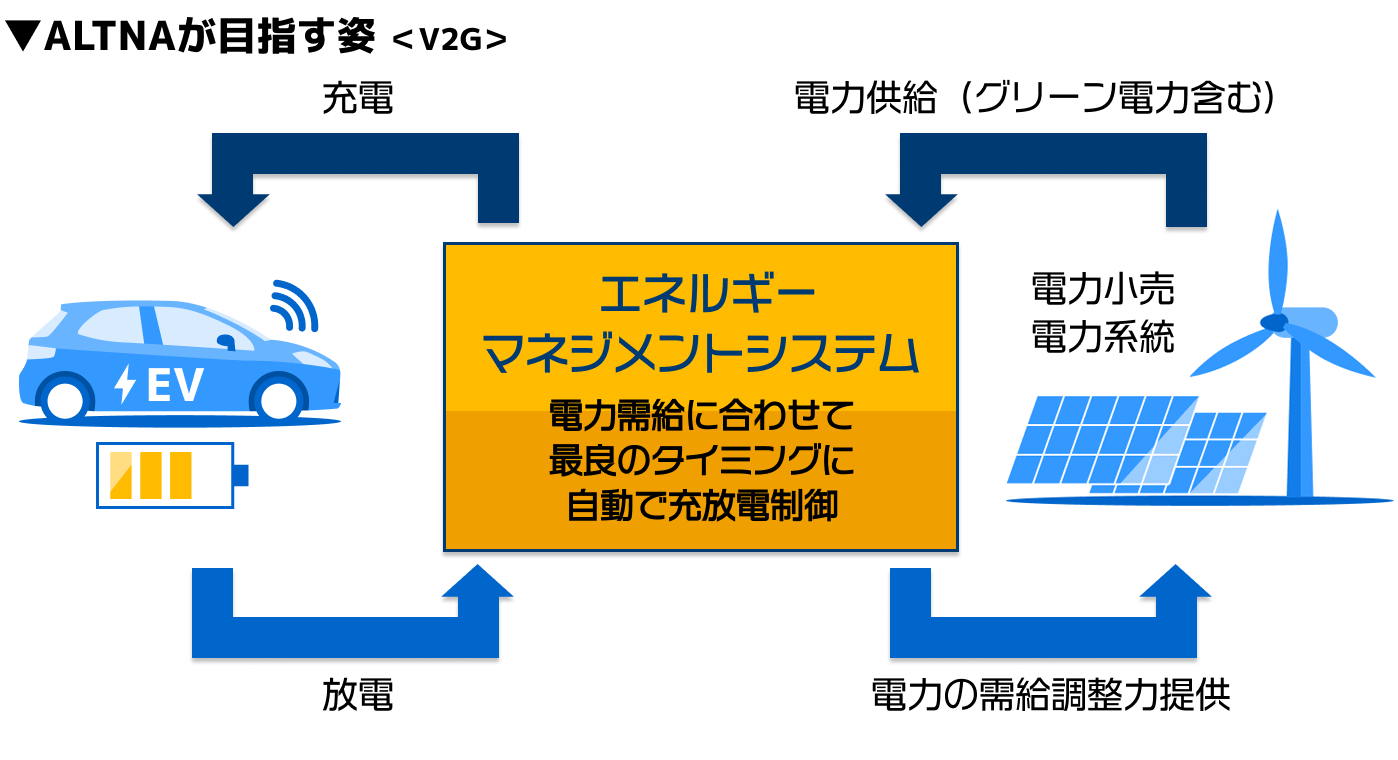 ▼ALTNAが目指す姿 ＜V2G＞

充電

電力供給（グリーン電力含む）

EV

エネルギー
マネジメントシステム

電力需給に合わせて
最良のタイミングに
自動で充放電制御

電力小売
電力系統

放電

電力の需給調整力提供